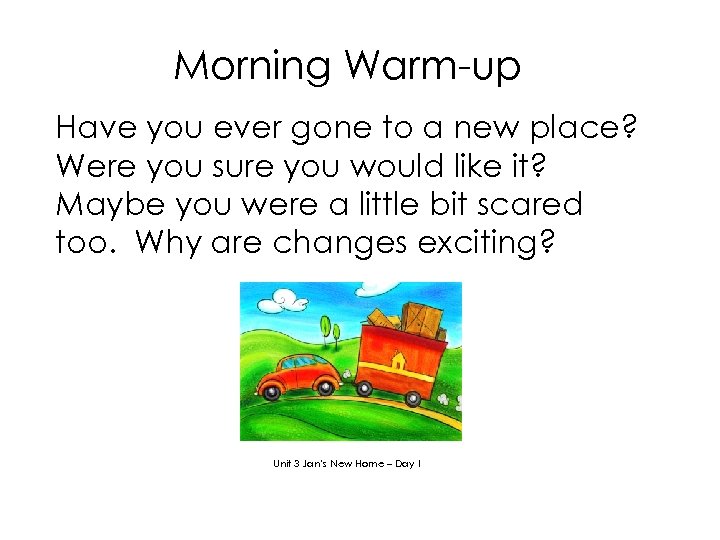 Morning Warm-up

Have you ever gone to a new place? Were you sure you would like it? Maybe you were a little bit scared too. Why are changes exciting?

Unit 3 Jan's New Home – Day 1